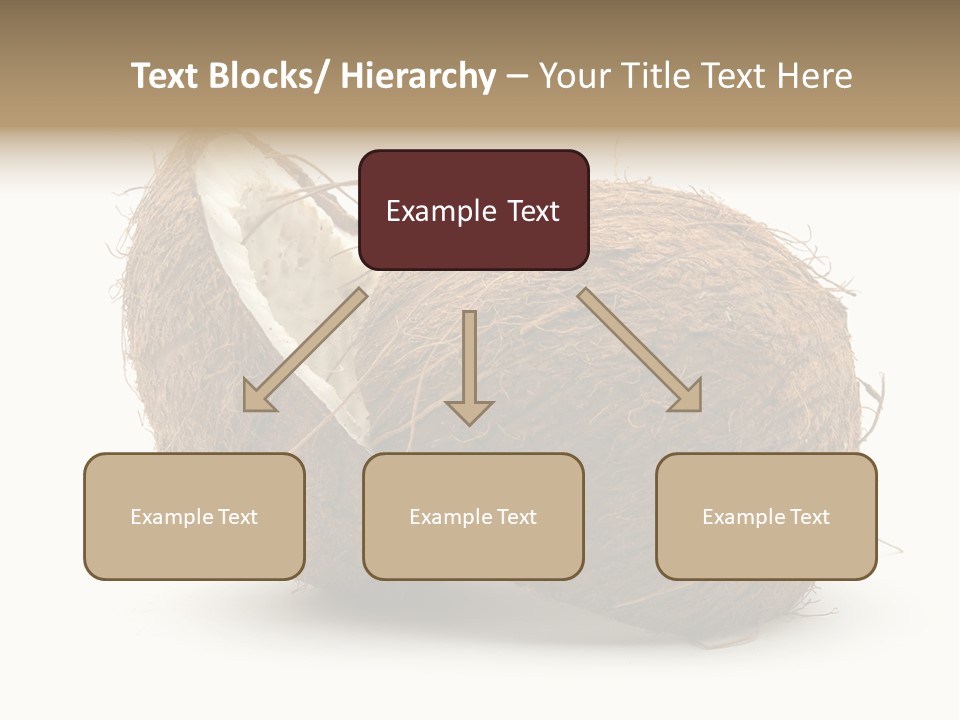 Text Blocks/ Hierarchy – Your Title Text Here

Example Text

Example Text

Example Text

Example Text